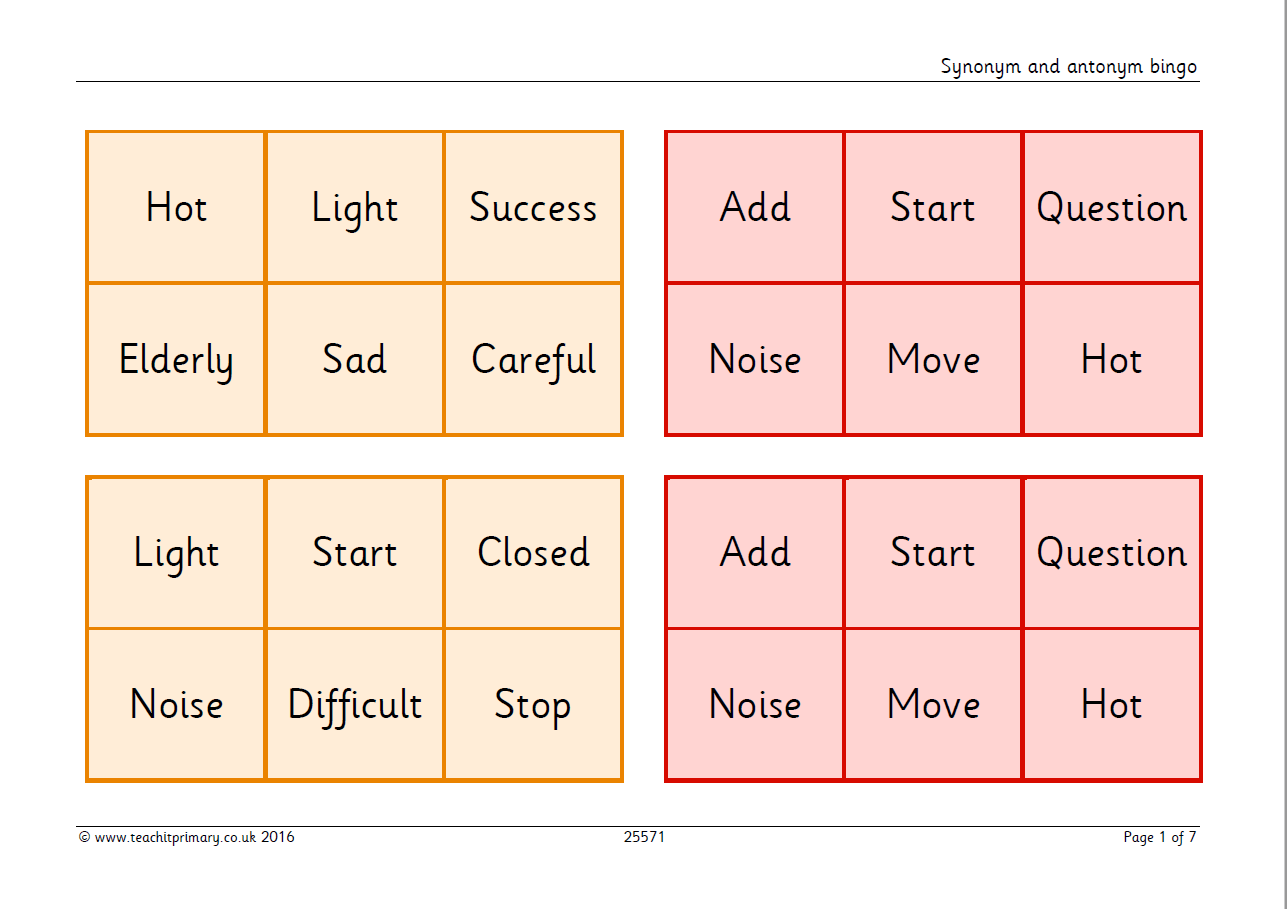 Synonym and antonym bingo

| Hot | Light | Success |
|---|---|---|
| Elderly | Sad | Careful |

| Add | Start | Question |
|---|---|---|
| Noise | Move | Hot |

| Light | Start | Closed |
|---|---|---|
| Noise | Difficult | Stop |

| Add | Start | Question |
|---|---|---|
| Noise | Move | Hot |

© www.teachitprimary.co.uk 2016
25571
Page 1 of 7